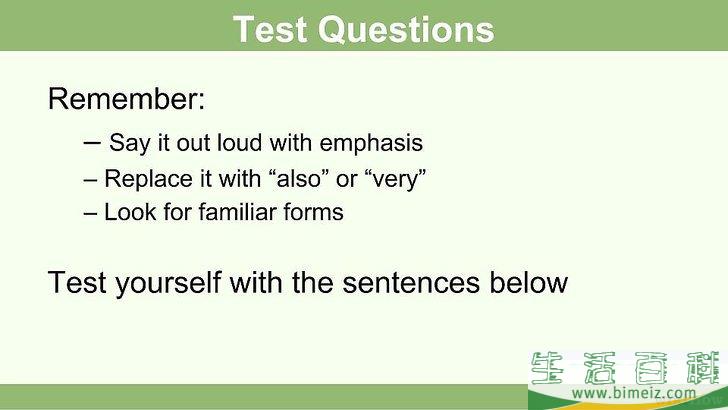 Test Questions

Remember:

– Say it out loud with emphasis
– Replace it with “also” or “very”
– Look for familiar forms

Test yourself with the sentences below

生活百科
www.bimeiz.com